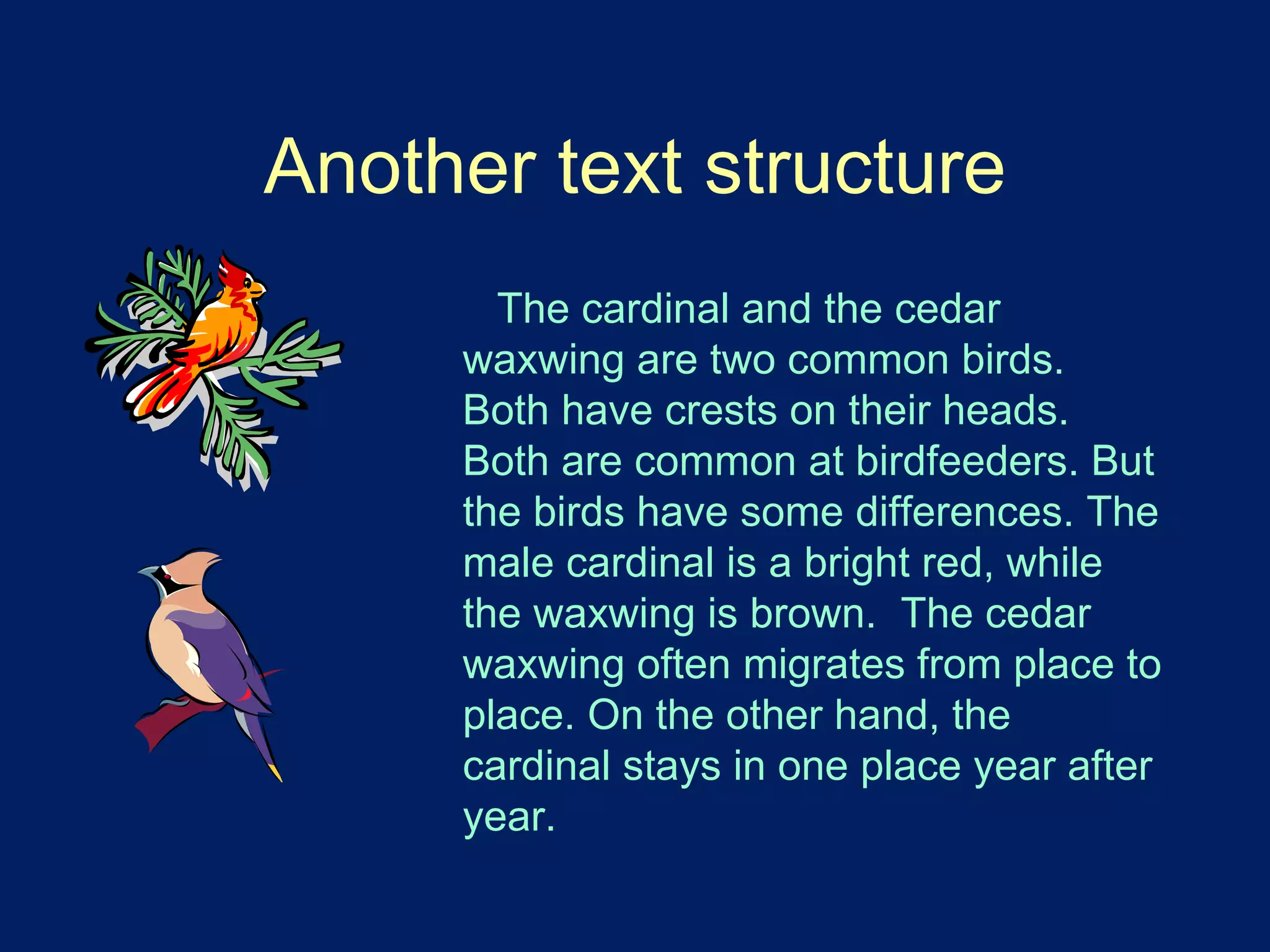 Another text structure

The cardinal and the cedar waxwing are two common birds. Both have crests on their heads. Both are common at birdfeeders. But the birds have some differences. The male cardinal is a bright red, while the waxwing is brown.  The cedar waxwing often migrates from place to place. On the other hand, the cardinal stays in one place year after year.